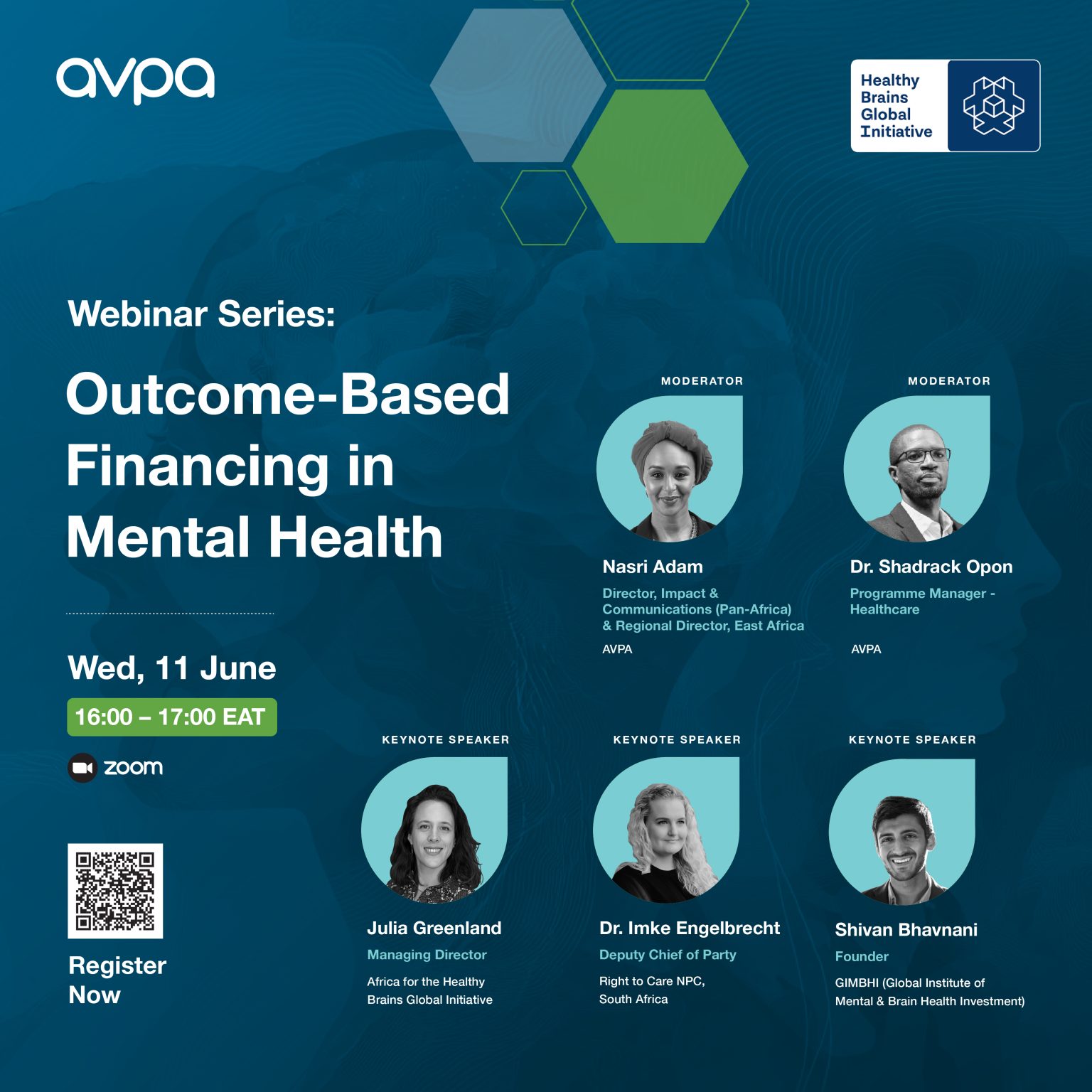 avpa

Healthy Brains Global Initiative

Webinar Series:

Outcome-Based Financing in Mental Health

Wed, 11 June

16:00 – 17:00 EAT

zoom

Register Now

MODERATOR

Nasri Adam

Director, Impact & Communications (Pan-Africa) & Regional Director, East Africa

AVPA

MODERATOR

Dr. Shadrack Opon

Programme Manager - Healthcare

AVPA

KEYNOTE SPEAKER

Julia Greenland

Managing Director

Africa for the Healthy Brains Global Initiative

KEYNOTE SPEAKER

Dr. Imke Engelbrecht

Deputy Chief of Party

Right to Care NPC, South Africa

KEYNOTE SPEAKER

Shivan Bhavnani

Founder

GIMBHI (Global Institute of Mental & Brain Health Investment)